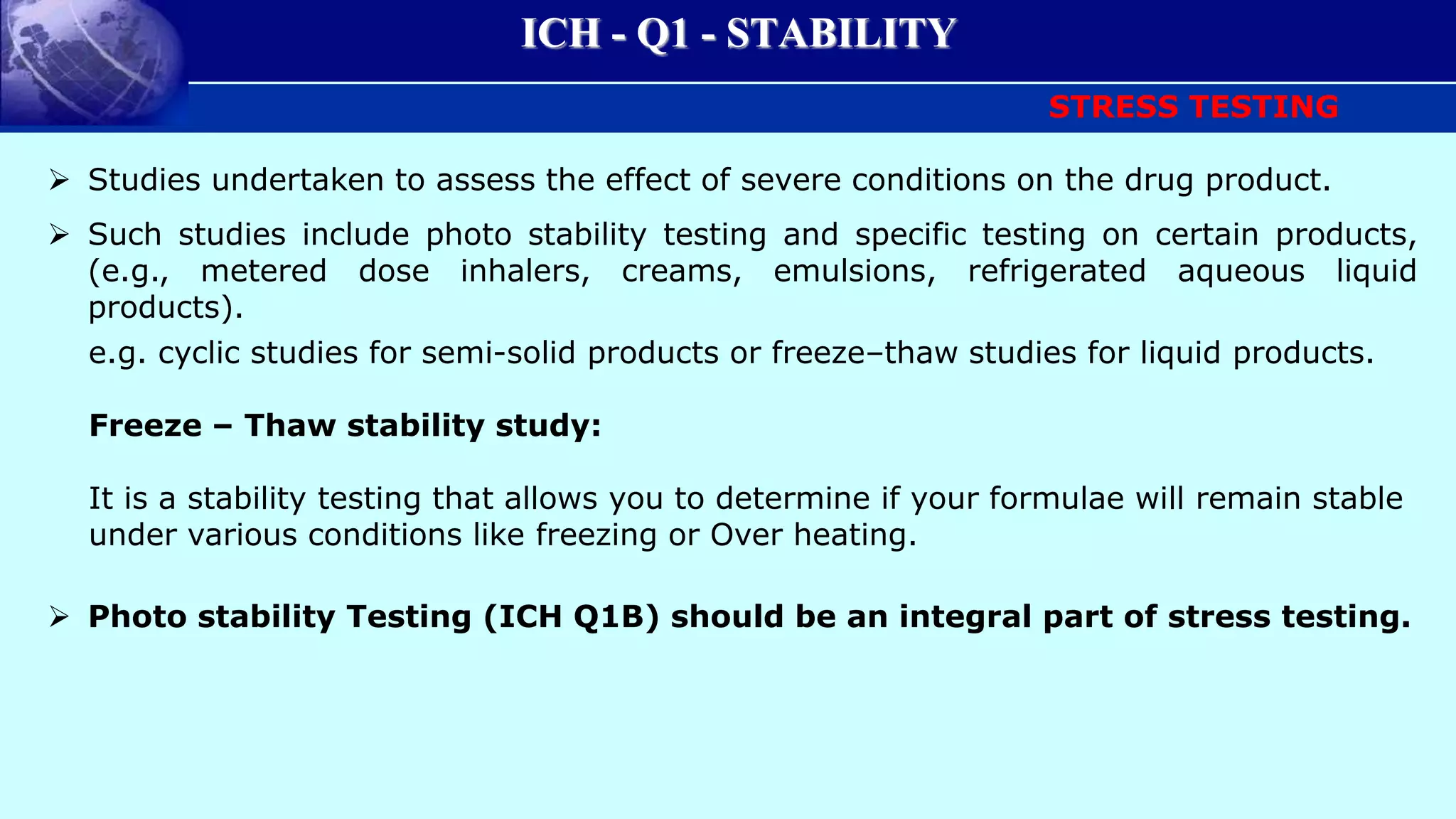 ICH - Q1 - STABILITY

STRESS TESTING

➢ Studies undertaken to assess the effect of severe conditions on the drug product.

➢ Such studies include photo stability testing and specific testing on certain products, (e.g., metered dose inhalers, creams, emulsions, refrigerated aqueous liquid products).

e.g. cyclic studies for semi-solid products or freeze–thaw studies for liquid products.

Freeze – Thaw stability study:

It is a stability testing that allows you to determine if your formulae will remain stable under various conditions like freezing or Over heating.

➢ Photo stability Testing (ICH Q1B) should be an integral part of stress testing.